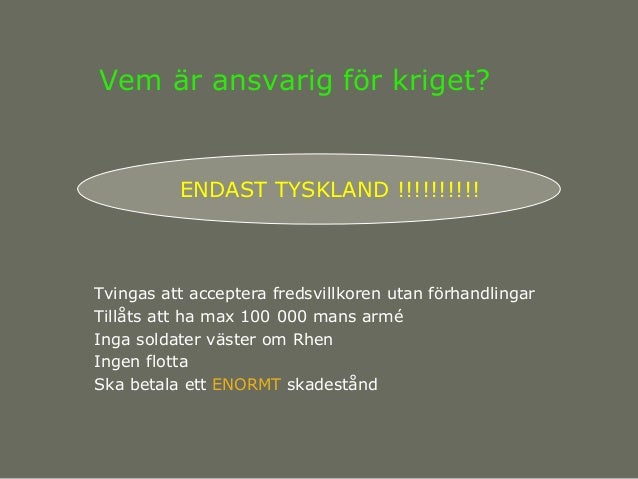 Vem är ansvarig för kriget?

ENDAST TYSKLAND !!!!!!!!!!

Tvingas att acceptera fredsvillkoren utan förhandlingar
Tillåts att ha max 100 000 mans armé
Inga soldater väster om Rhen
Ingen flotta
Ska betala ett ENORMT skadestånd